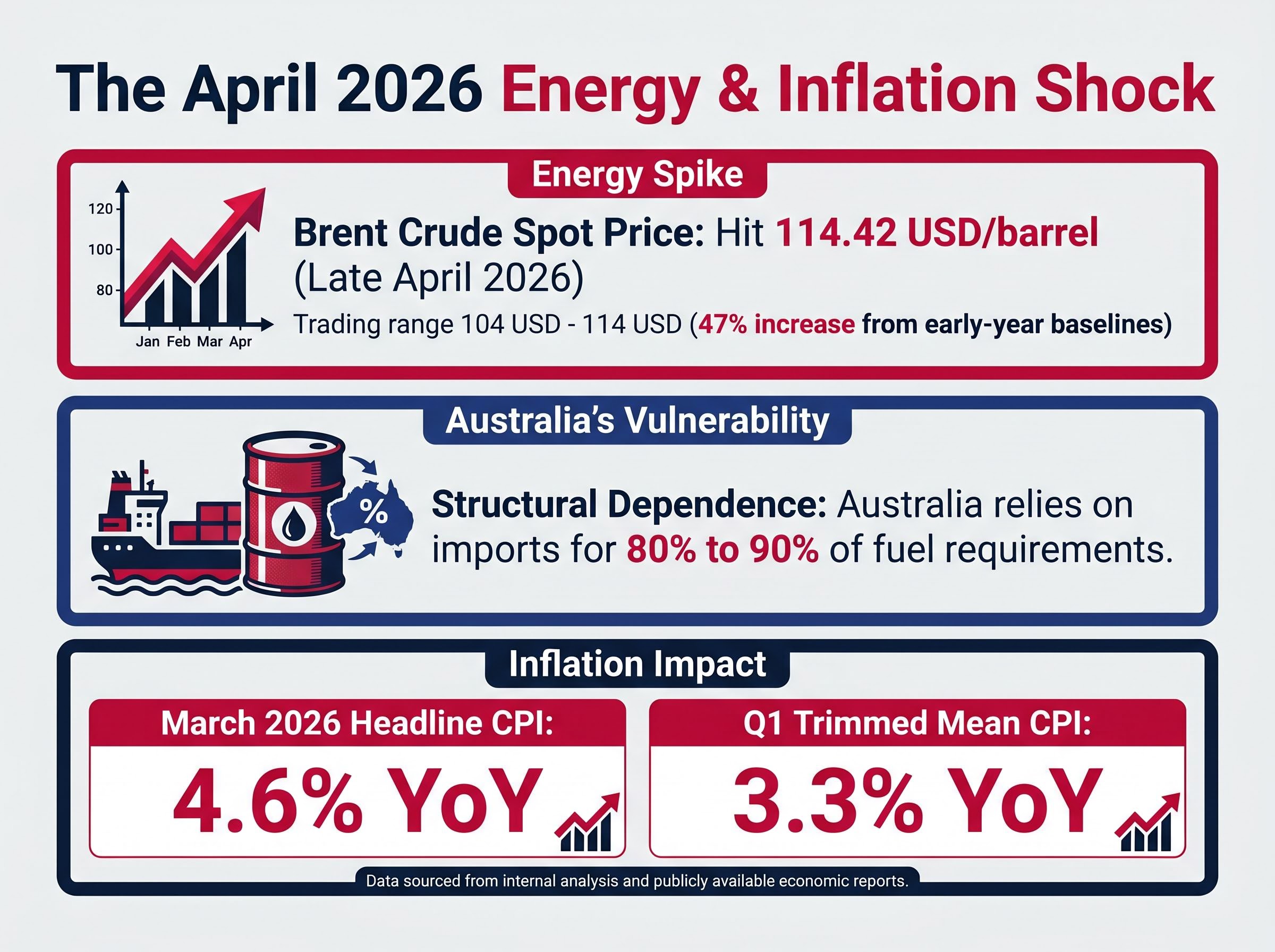 The April 2026 Energy & Inflation Shock

Energy Spike

120
100
80
Jan Feb Mar Apr

Brent Crude Spot Price: Hit 114.42 USD/barrel (Late April 2026)

Trading range 104 USD - 114 USD (47% increase from early-year baselines)

Australia's Vulnerability

%

Structural Dependence: Australia relies on imports for 80% to 90% of fuel requirements.

Inflation Impact

March 2026 Headline CPI:

4.6% YoY

Q1 Trimmed Mean CPI:

3.3% YoY

Data sourced from internal analysis and publicly available economic reports.